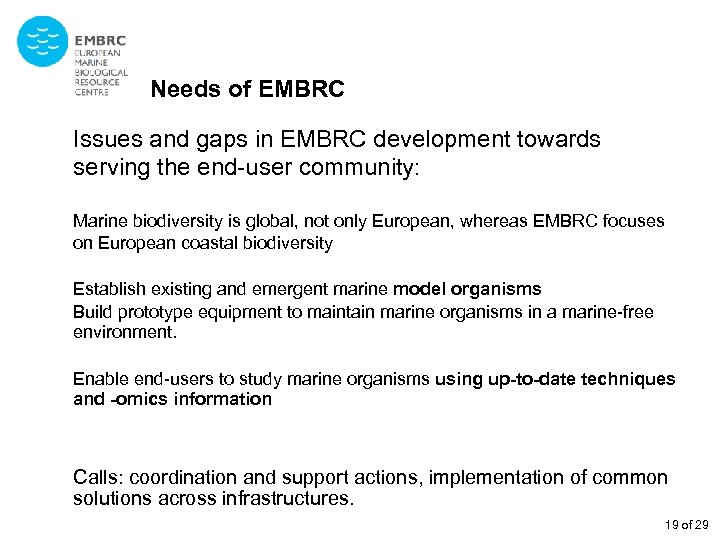 EMBRC
EUROPEAN
MARINE
BIOLOGICAL
RESOURCE
CENTRE

Needs of EMBRC

Issues and gaps in EMBRC development towards serving the end-user community:

Marine biodiversity is global, not only European, whereas EMBRC focuses on European coastal biodiversity

Establish existing and emergent marine model organisms
Build prototype equipment to maintain marine organisms in a marine-free environment.

Enable end-users to study marine organisms using up-to-date techniques and -omics information

Calls: coordination and support actions, implementation of common solutions across infrastructures.

19 of 29